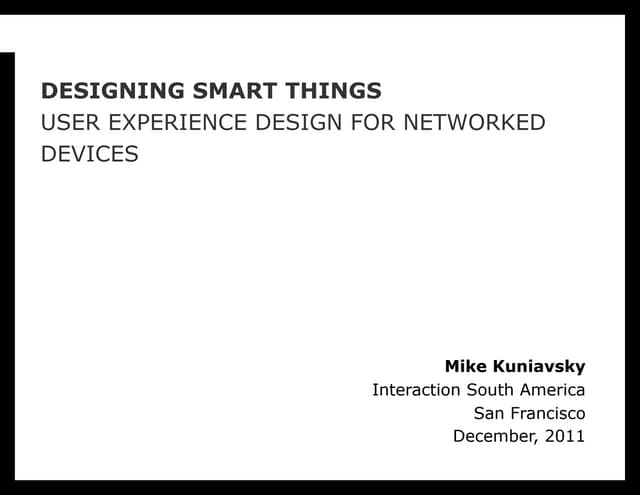 DESIGNING SMART THINGS
USER EXPERIENCE DESIGN FOR NETWORKED DEVICES

Mike Kuniavsky
Interaction South America
San Francisco
December, 2011